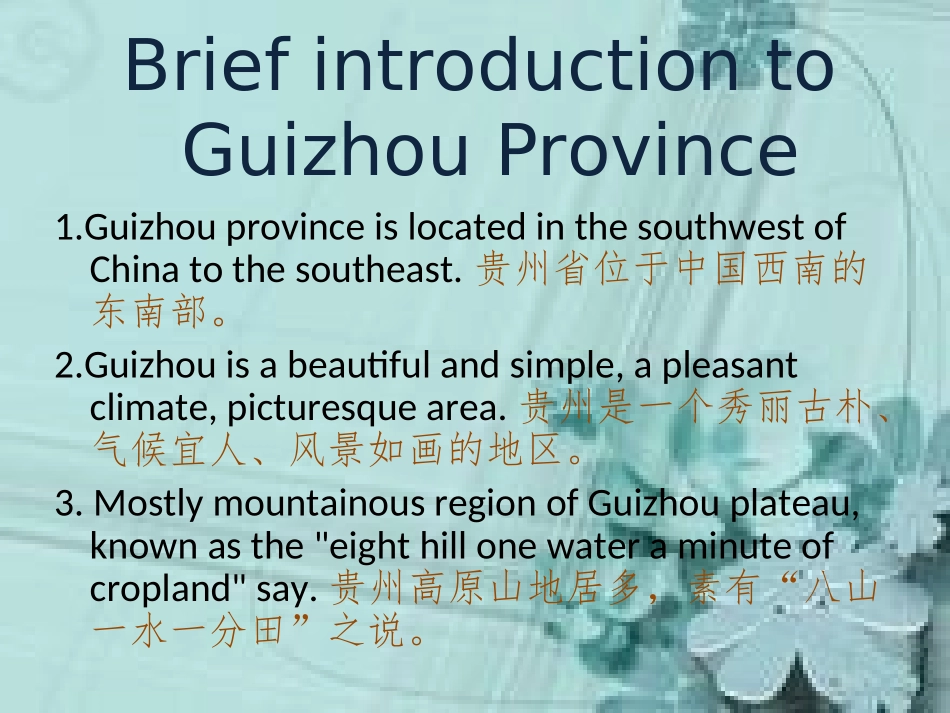 Brief introduction to Guizhou Province

1.Guizhou province is located in the southwest of China to the southeast. 贵州省位于中国西南的东南部。

2.Guizhou is a beautiful and simple, a pleasant climate, picturesque area. 贵州是一个秀丽古朴、气候宜人、风景如画的地区。

3. Mostly mountainous region of Guizhou plateau, known as the "eight hill one water a minute of cropland" say. 贵州高原山地居多，素有“八山一水一分田”之说。